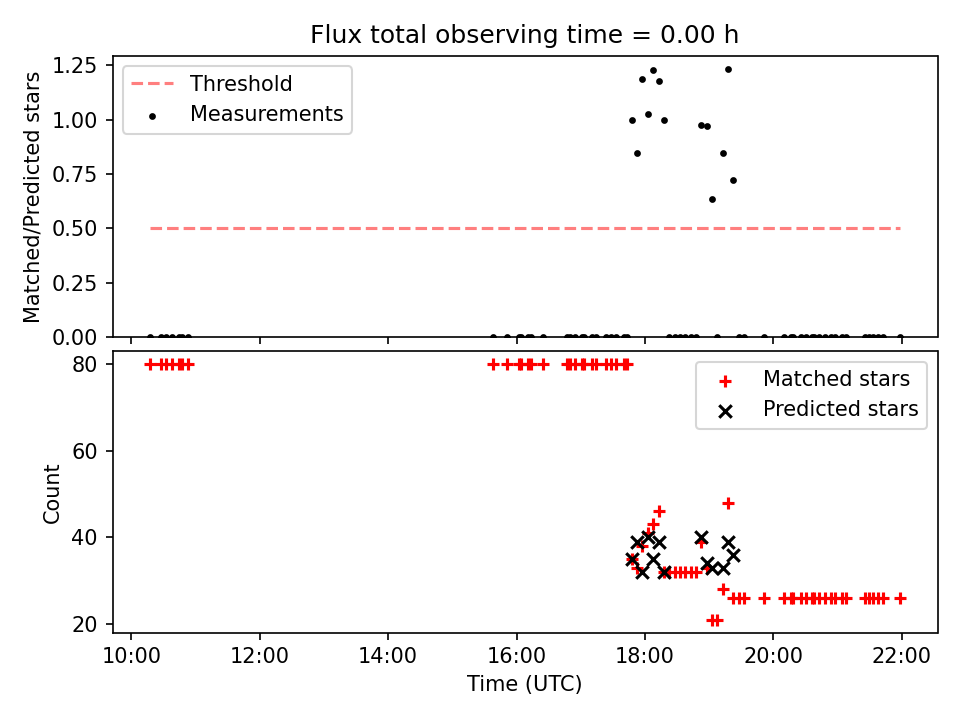 Flux total observing time = 0.00 h

Matched/Predicted stars

1.25
1.00
0.75
0.50
0.25
0.00

Threshold
Measurements

Count

80
60
40
20

Matched stars
Predicted stars

10:00
12:00
14:00
16:00
18:00
20:00
22:00

Time (UTC)